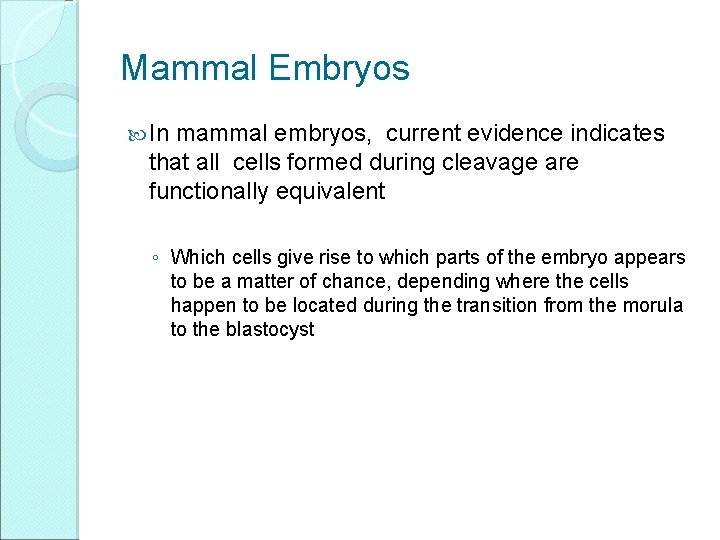 Mammal Embryos

In mammal embryos, current evidence indicates that all cells formed during cleavage are functionally equivalent

◦ Which cells give rise to which parts of the embryo appears to be a matter of chance, depending where the cells happen to be located during the transition from the morula to the blastocyst